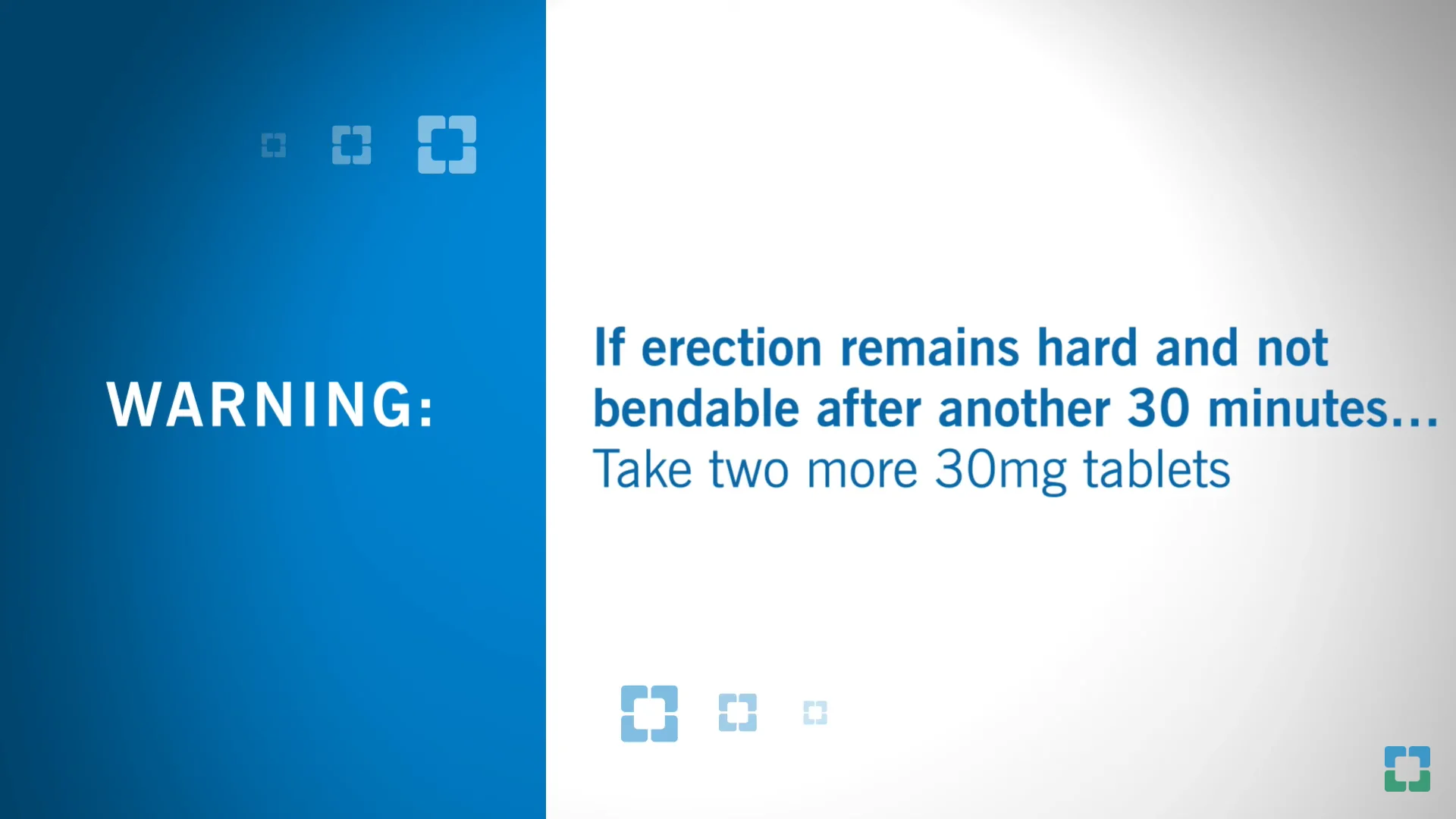 WARNING:

If erection remains hard and not bendable after another 30 minutes...
Take two more 30mg tablets